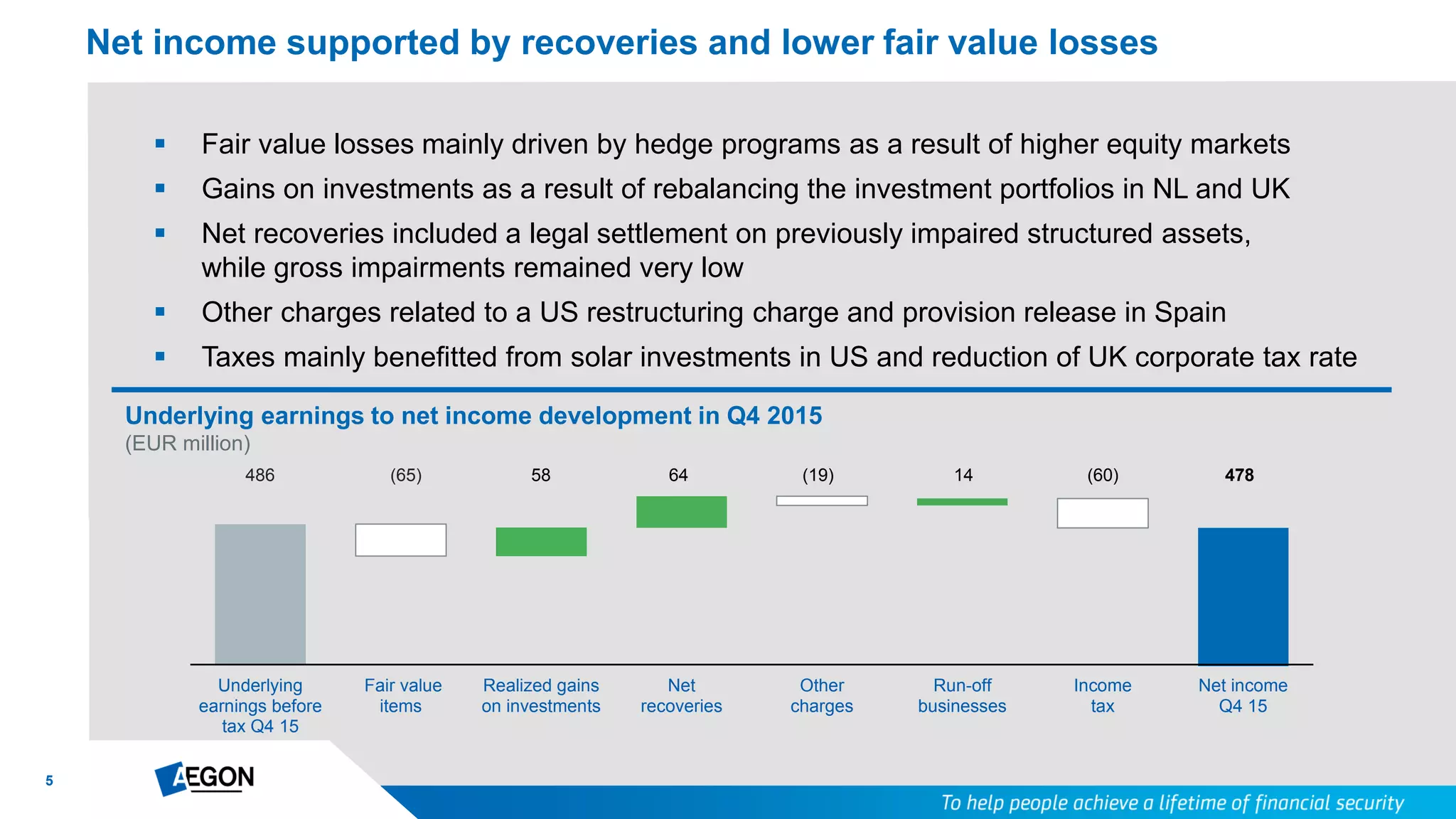 Net income supported by recoveries and lower fair value losses

▪ Fair value losses mainly driven by hedge programs as a result of higher equity markets
▪ Gains on investments as a result of rebalancing the investment portfolios in NL and UK
▪ Net recoveries included a legal settlement on previously impaired structured assets, while gross impairments remained very low
▪ Other charges related to a US restructuring charge and provision release in Spain
▪ Taxes mainly benefitted from solar investments in US and reduction of UK corporate tax rate

Underlying earnings to net income development in Q4 2015
(EUR million)

486
(65)
58
64
(19)
14
(60)
478

Underlying earnings before tax Q4 15
Fair value items
Realized gains on investments
Net recoveries
Other charges
Run-off businesses
Income tax
Net income Q4 15

5
AEGON
To help people achieve a lifetime of financial security